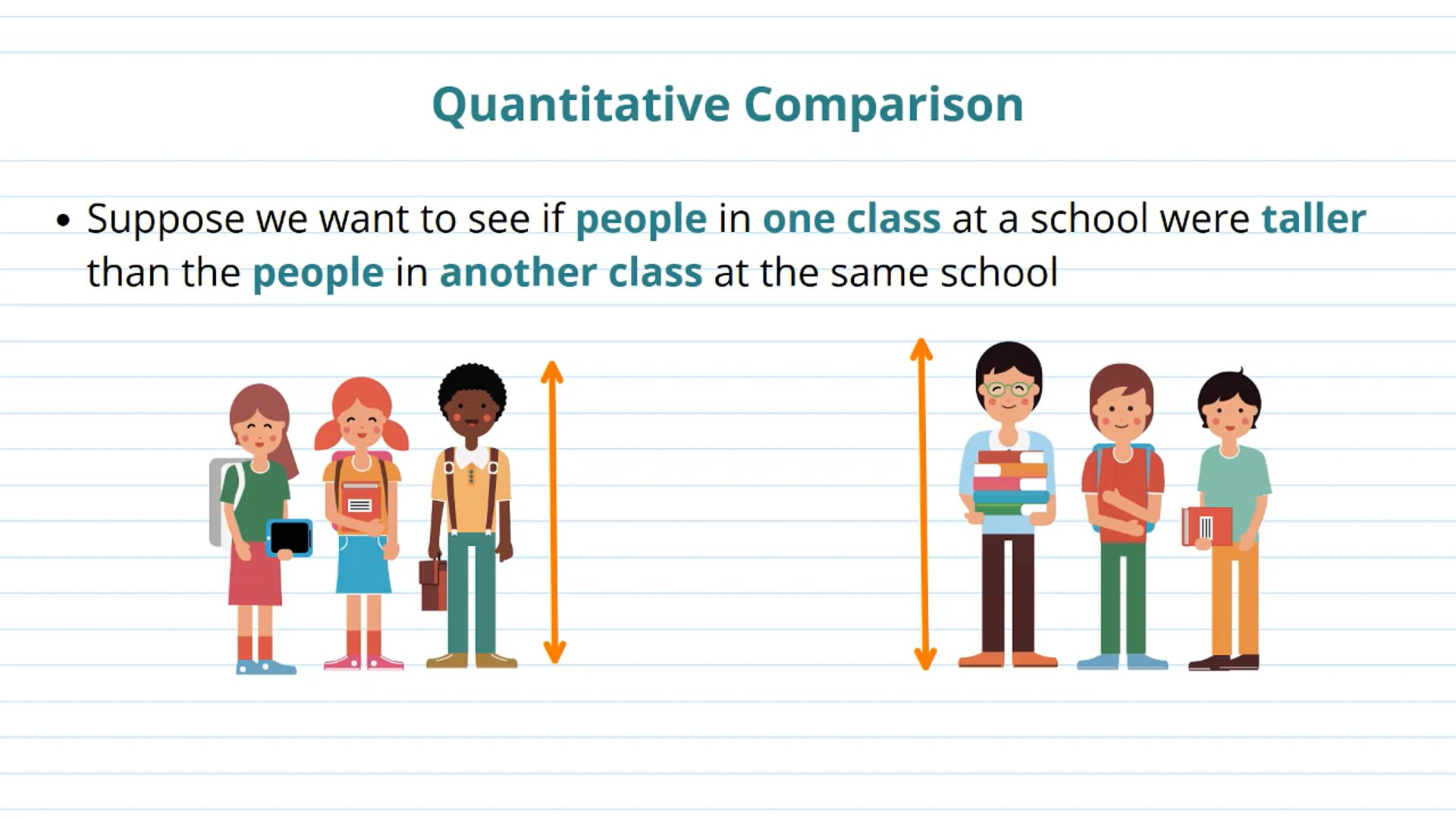 Quantitative Comparison

• Suppose we want to see if people in one class at a school were taller than the people in another class at the same school